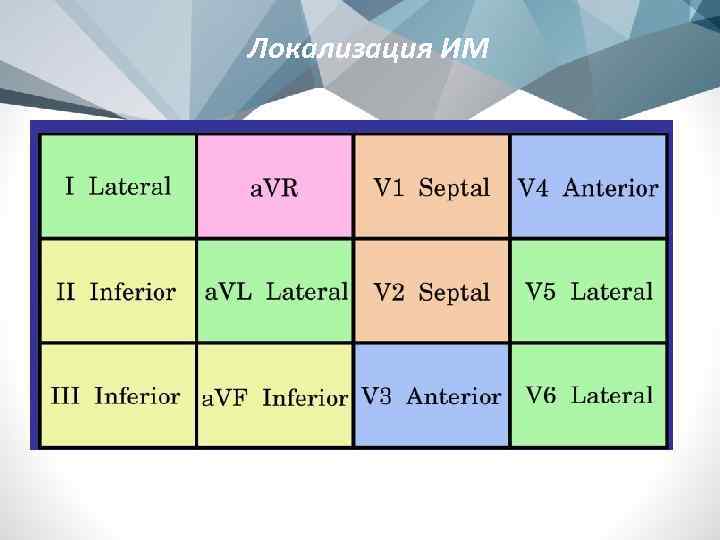 Локализация ИМ

| I Lateral | aVR | V1 Septal | V4 Anterior |
|---|---|---|---|
| II Inferior | aVL Lateral | V2 Septal | V5 Lateral |
| III Inferior | aVF Inferior | V3 Anterior | V6 Lateral |